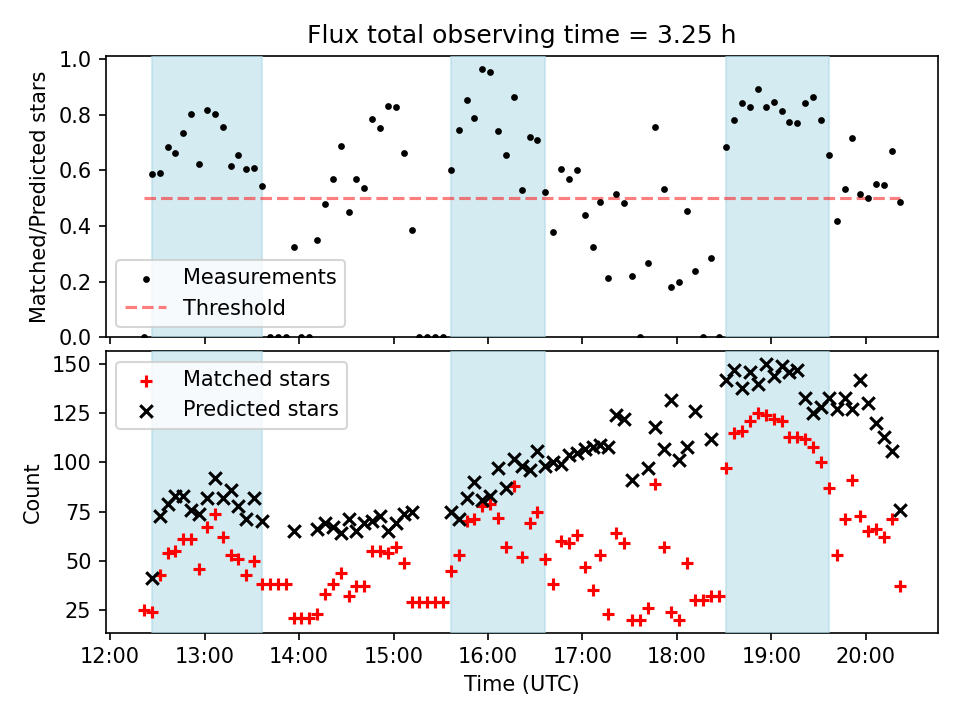 Flux total observing time = 3.25 h

Matched/Predicted stars

1.0
0.8
0.6
0.4
0.2
0.0

Measurements
Threshold

Count

150
125
100
75
50
25

Matched stars
Predicted stars

12:00 13:00 14:00 15:00 16:00 17:00 18:00 19:00 20:00

Time (UTC)